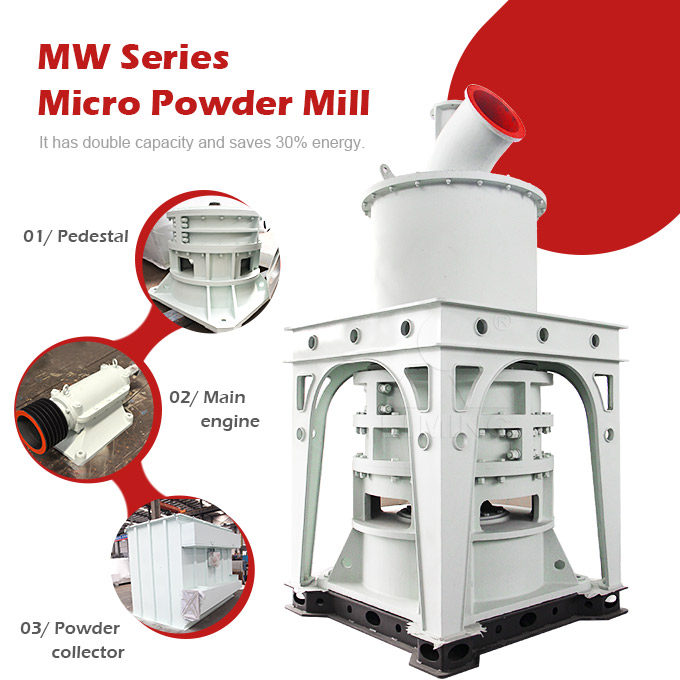 MW Series
Micro Powder Mill

It has double capacity and saves 30% energy.

01/ Pedestal

02/ Main engine

03/ Powder collector